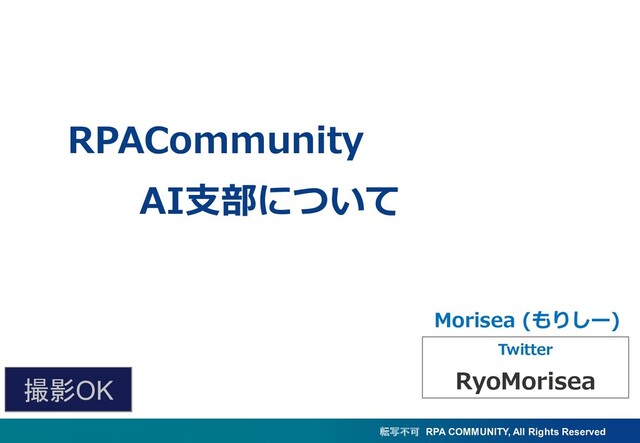 RPACommunity
AI支部について

Morisea (もりしー)

Twitter

RyoMorisea

撮影OK

転写不可 RPA COMMUNITY, All Rights Reserved